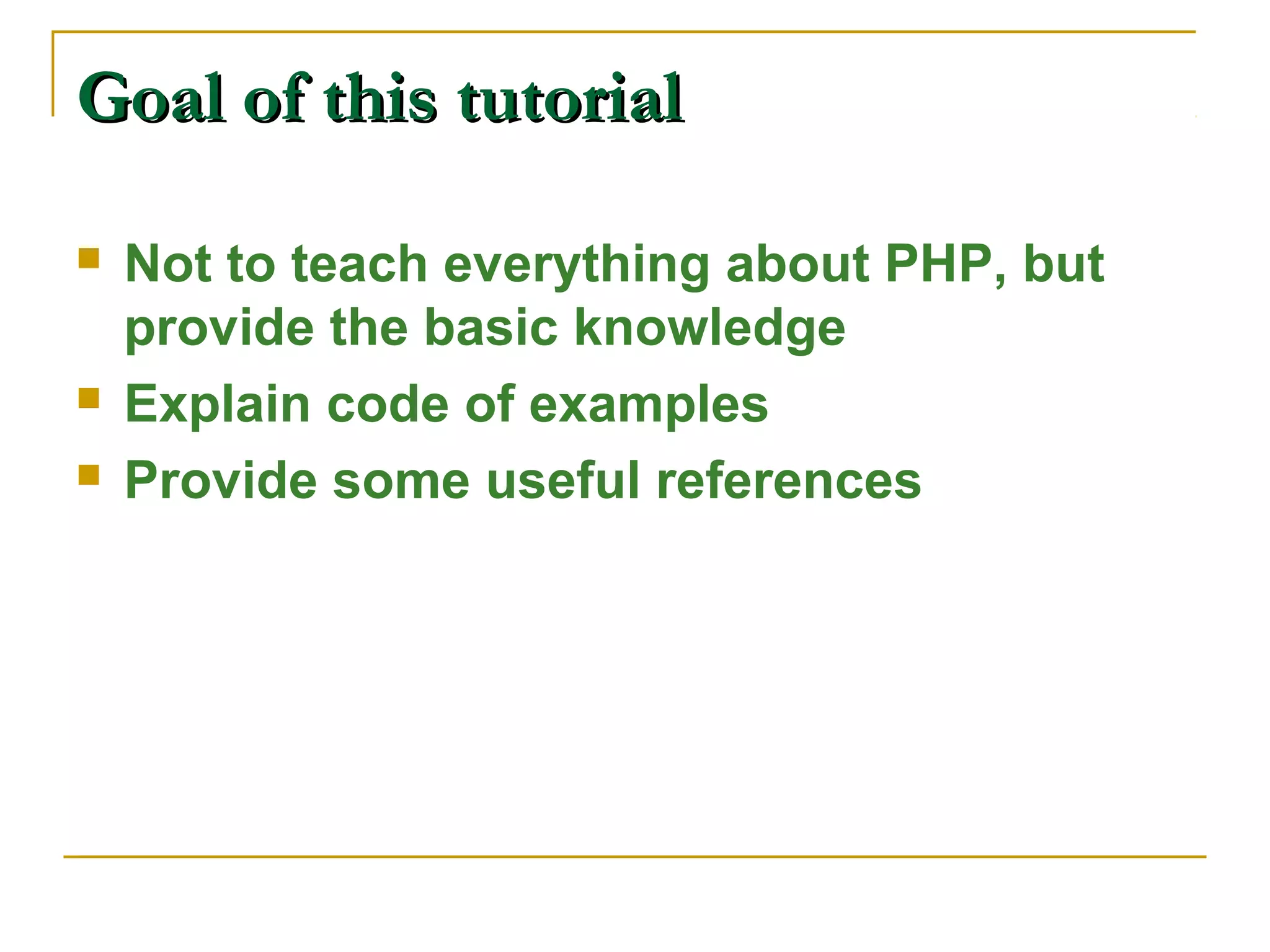 Goal of this tutorial

- Not to teach everything about PHP, but provide the basic knowledge
- Explain code of examples
- Provide some useful references